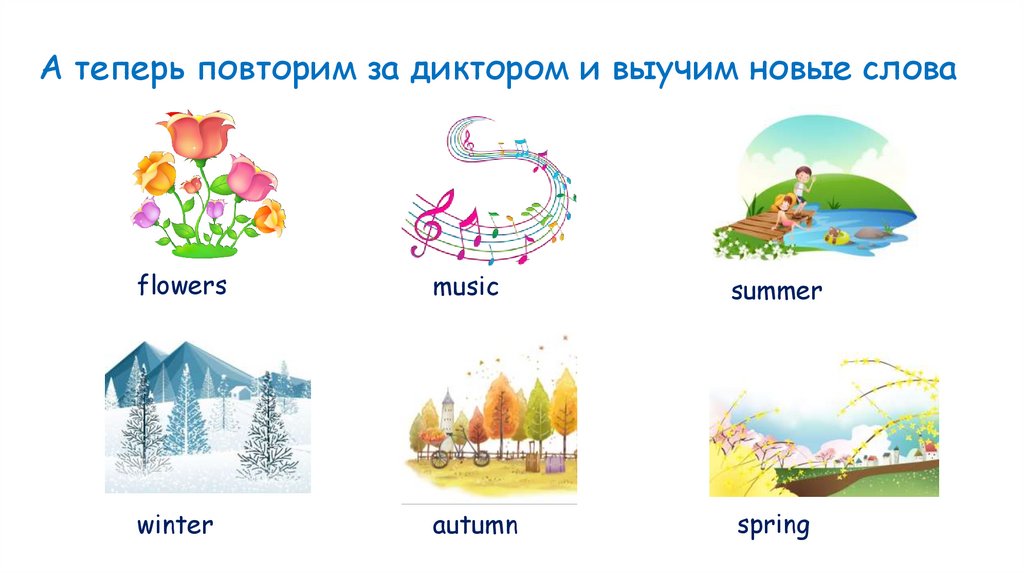 А теперь повторим за диктором и выучим новые слова

flowers

music

summer

winter

autumn

spring